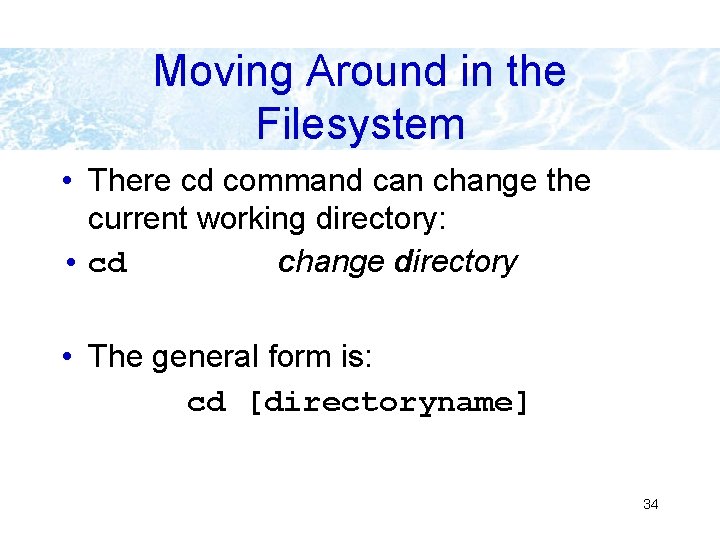 Moving Around in the Filesystem

• There cd command can change the current working directory:

• cd change directory

• The general form is:

cd [directoryname]

34